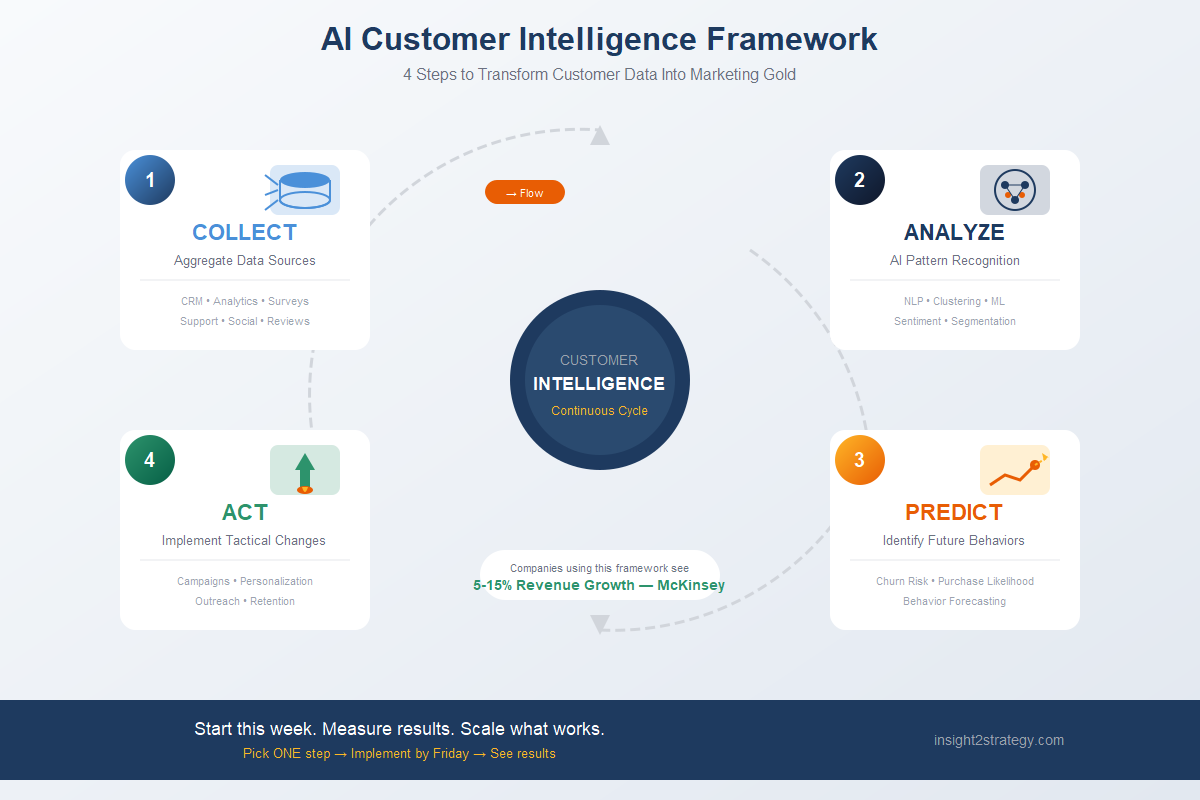 AI Customer Intelligence Framework
4 Steps to Transform Customer Data Into Marketing Gold

→ Flow

1
COLLECT
Aggregate Data Sources
CRM • Analytics • Surveys
Support • Social • Reviews

2
ANALYZE
AI Pattern Recognition
NLP • Clustering • ML
Sentiment • Segmentation

CUSTOMER
INTELLIGENCE
Continuous Cycle

4
ACT
Implement Tactical Changes
Campaigns • Personalization
Outreach • Retention

3
PREDICT
Identify Future Behaviors
Churn Risk • Purchase Likelihood
Behavior Forecasting

Companies using this framework see
5-15% Revenue Growth — McKinsey

Start this week. Measure results. Scale what works.
Pick ONE step → Implement by Friday → See results

insight2strategy.com